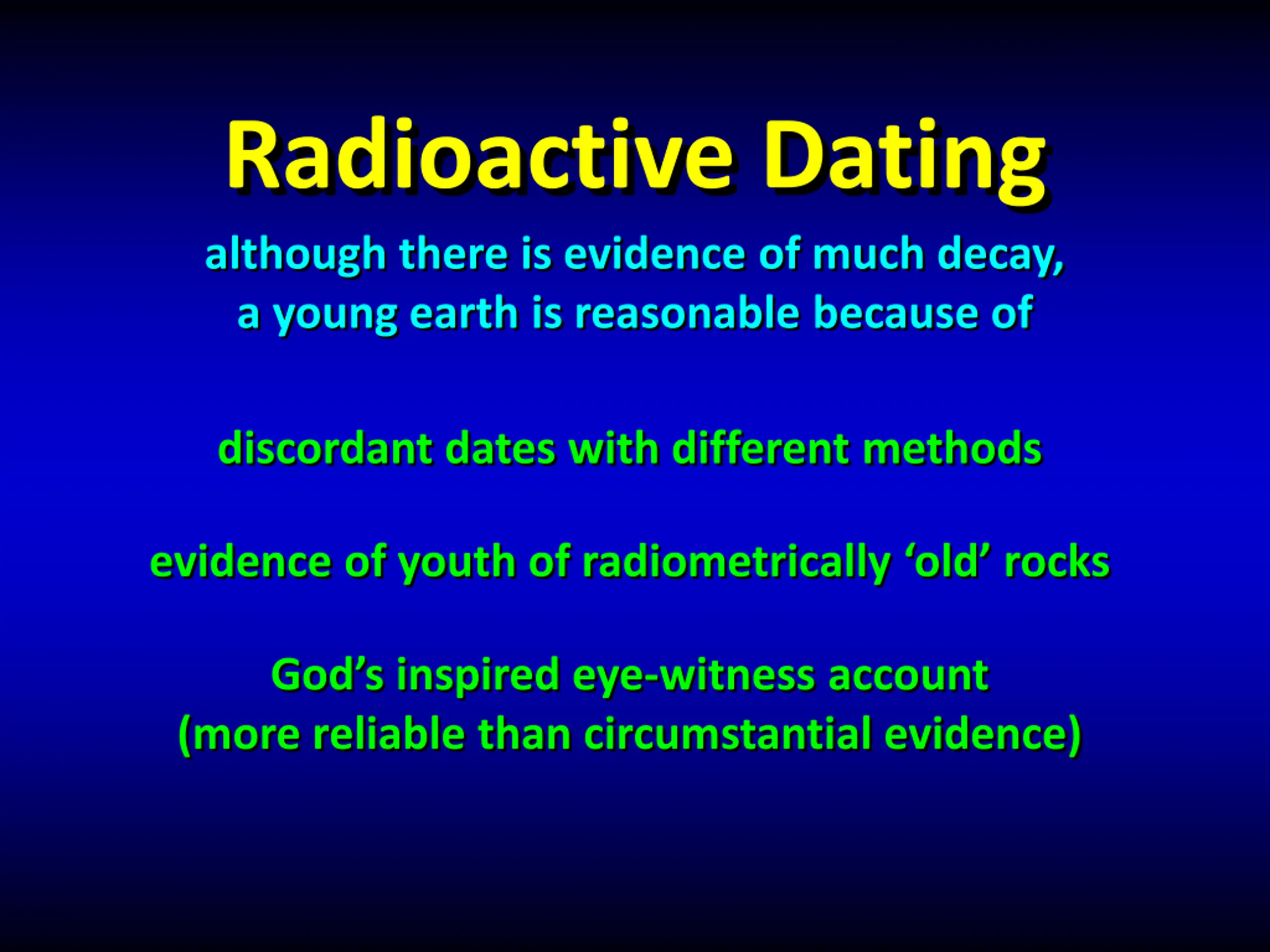 Radioactive Dating

although there is evidence of much decay, a young earth is reasonable because of

discordant dates with different methods

evidence of youth of radiometrically ‘old’ rocks

God’s inspired eye-witness account (more reliable than circumstantial evidence)